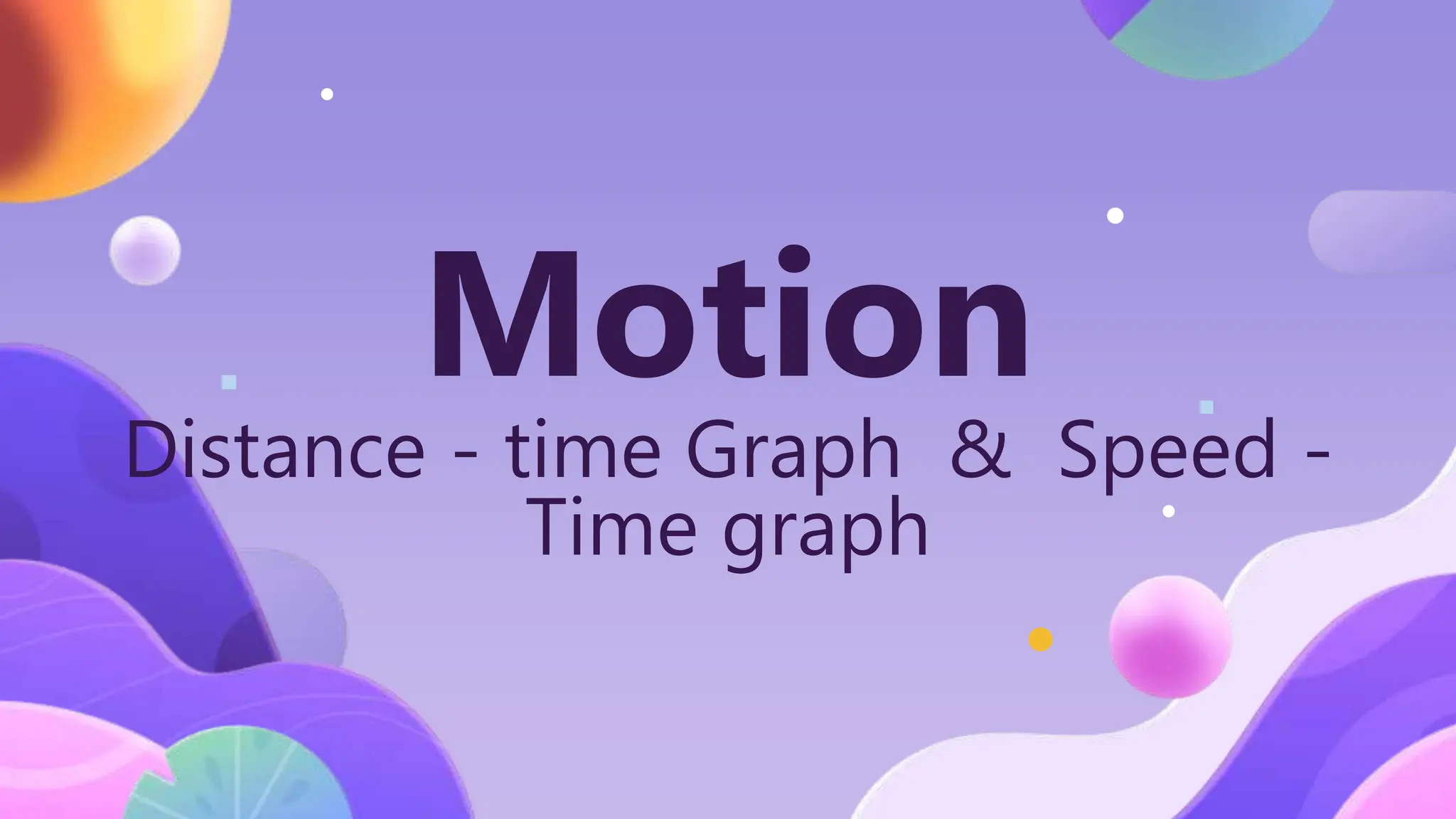 Motion

Distance - time Graph & Speed - Time graph